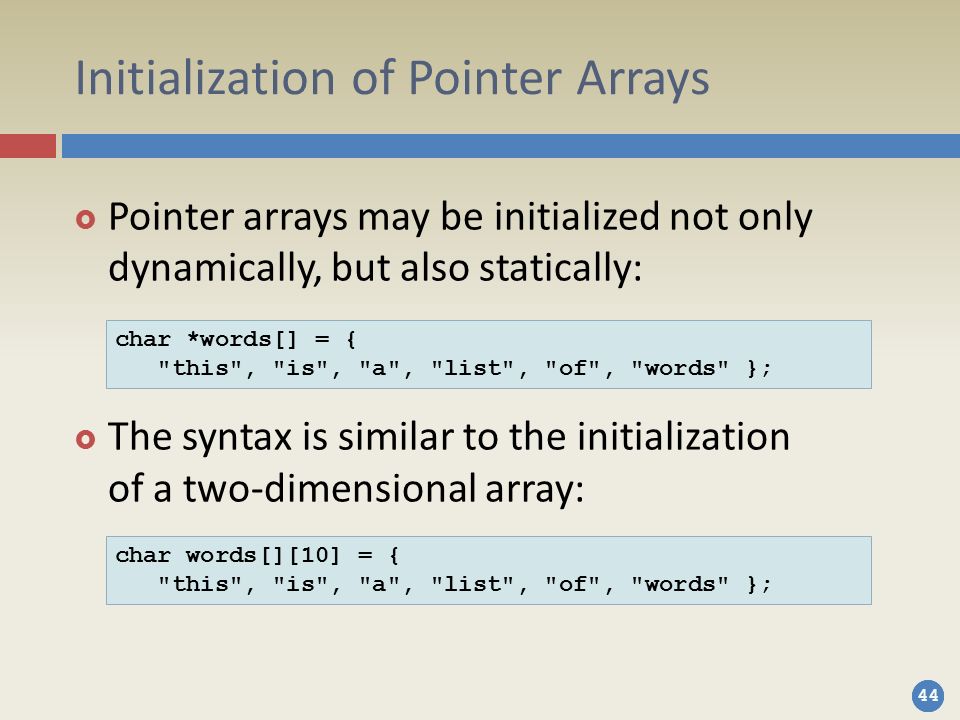 Initialization of Pointer Arrays

Pointer arrays may be initialized not only dynamically, but also statically:

char *words[] = {
   "this", "is", "a", "list", "of", "words" };

The syntax is similar to the initialization of a two-dimensional array:

char words[][10] = {
   "this", "is", "a", "list", "of", "words" };

44